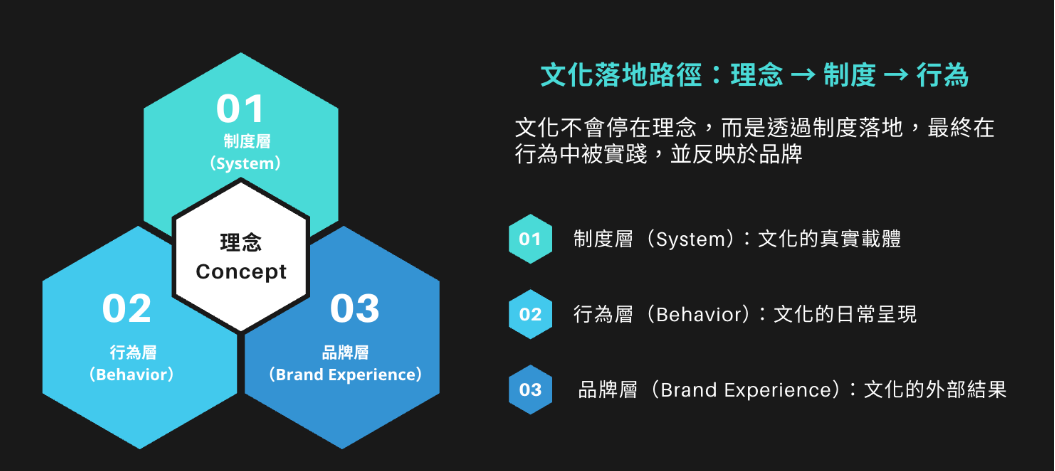 01
制度層
（System）

理念
Concept

02
行為層
（Behavior）

03
品牌層
（Brand Experience）

文化落地路徑：理念 → 制度 → 行為

文化不會停在理念，而是透過制度落地，最終在行為中被實踐，並反映於品牌

01 制度層（System）：文化的真實載體

02 行為層（Behavior）：文化的日常呈現

03 品牌層（Brand Experience）：文化的外部結果